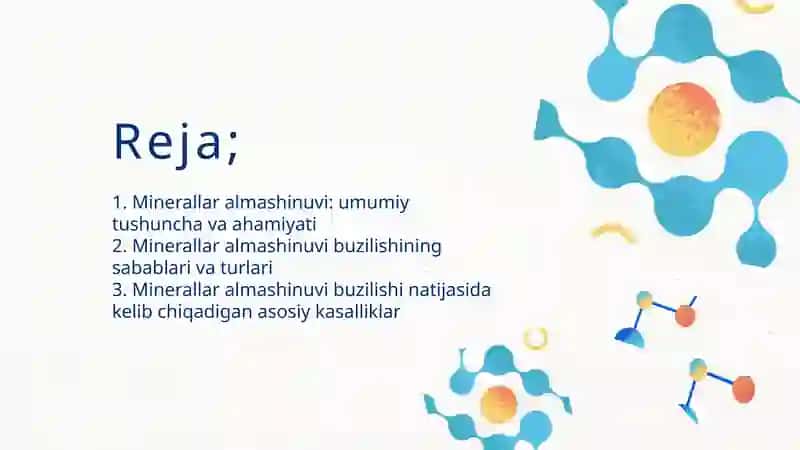 Reja;

1. Minerallar almashinuvi: umumiy tushuncha va ahamiyati
2. Minerallar almashinuvi buzilishining sabablari va turlari
3. Minerallar almashinuvi buzilishi natijasida kelib chiqadigan asosiy kasalliklar